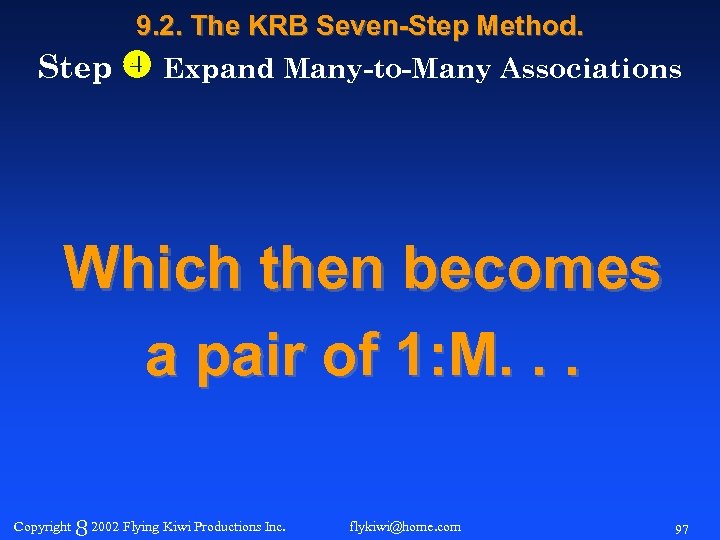 9.2. The KRB Seven-Step Method.

Step 4 Expand Many-to-Many Associations

Which then becomes a pair of 1:M. . .

Copyright 8 2002 Flying Kiwi Productions Inc. flykiwi@home.com 97